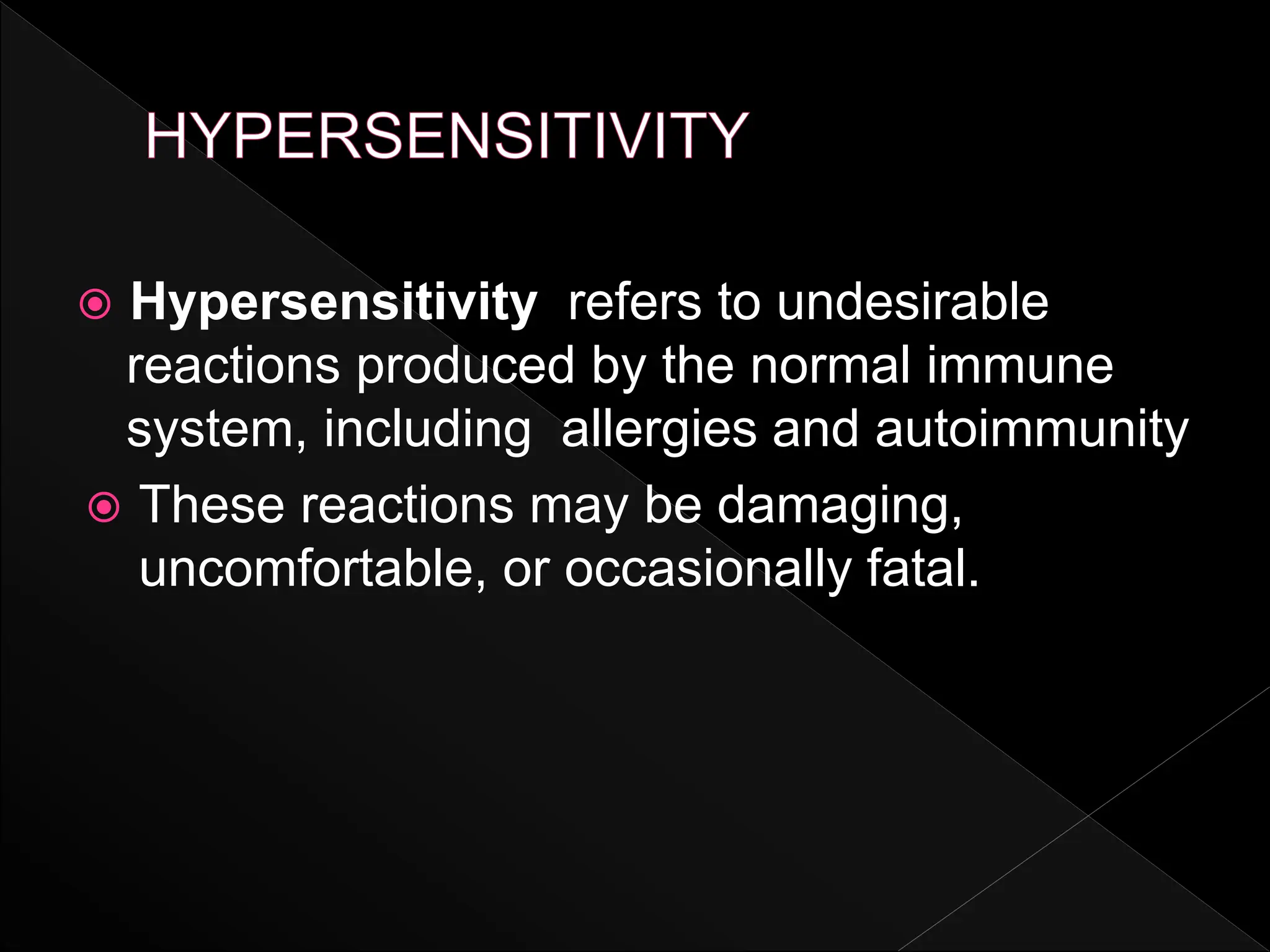 HYPERSENSITIVITY

Hypersensitivity refers to undesirable reactions produced by the normal immune system, including allergies and autoimmunity

These reactions may be damaging, uncomfortable, or occasionally fatal.